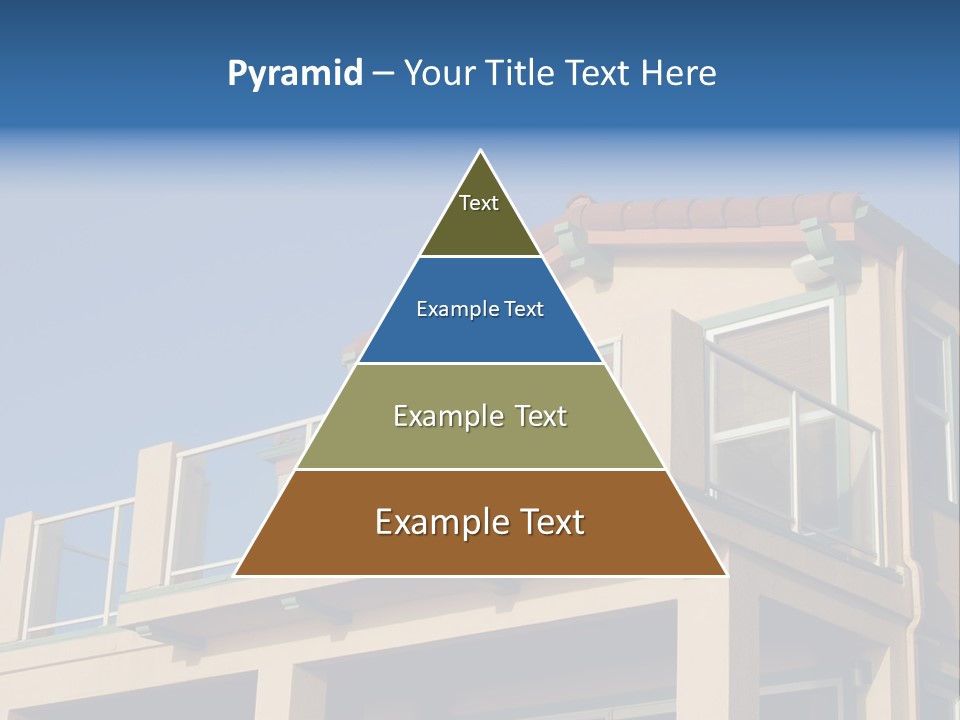 Pyramid – Your Title Text Here

Text

Example Text

Example Text

Example Text